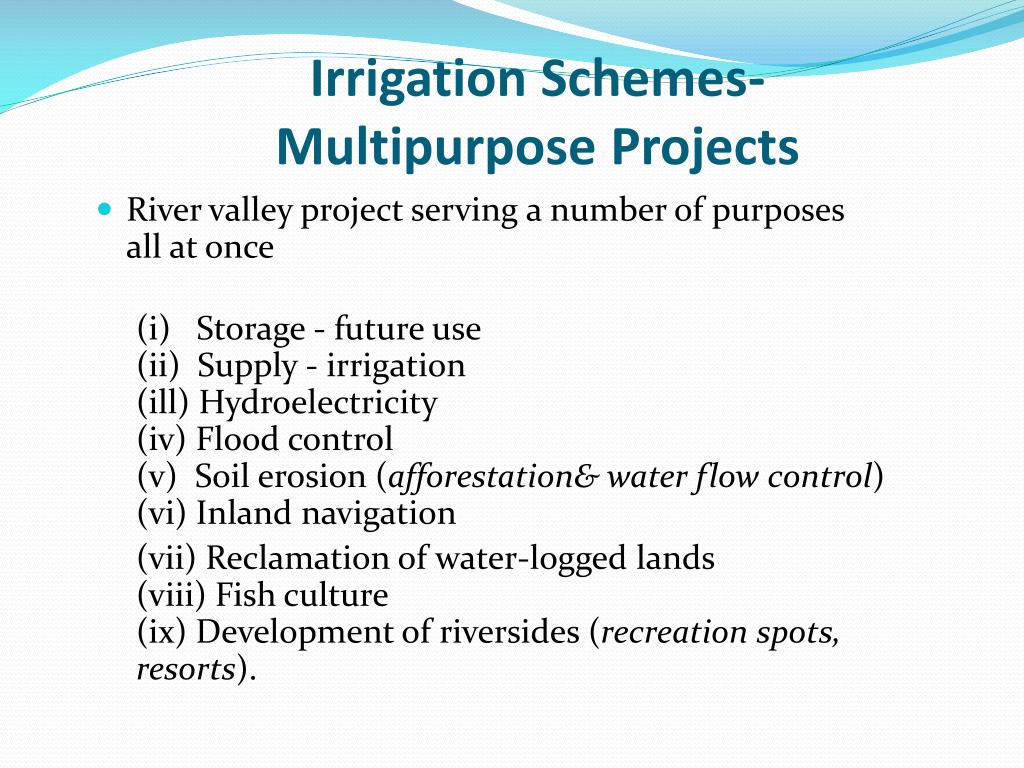 Irrigation Schemes-
Multipurpose Projects

River valley project serving a number of purposes all at once

(i) Storage - future use
(ii) Supply - irrigation
(ill) Hydroelectricity
(iv) Flood control
(v) Soil erosion (afforestation& water flow control)
(vi) Inland navigation

(vii) Reclamation of water-logged lands
(viii) Fish culture
(ix) Development of riversides (recreation spots, resorts).